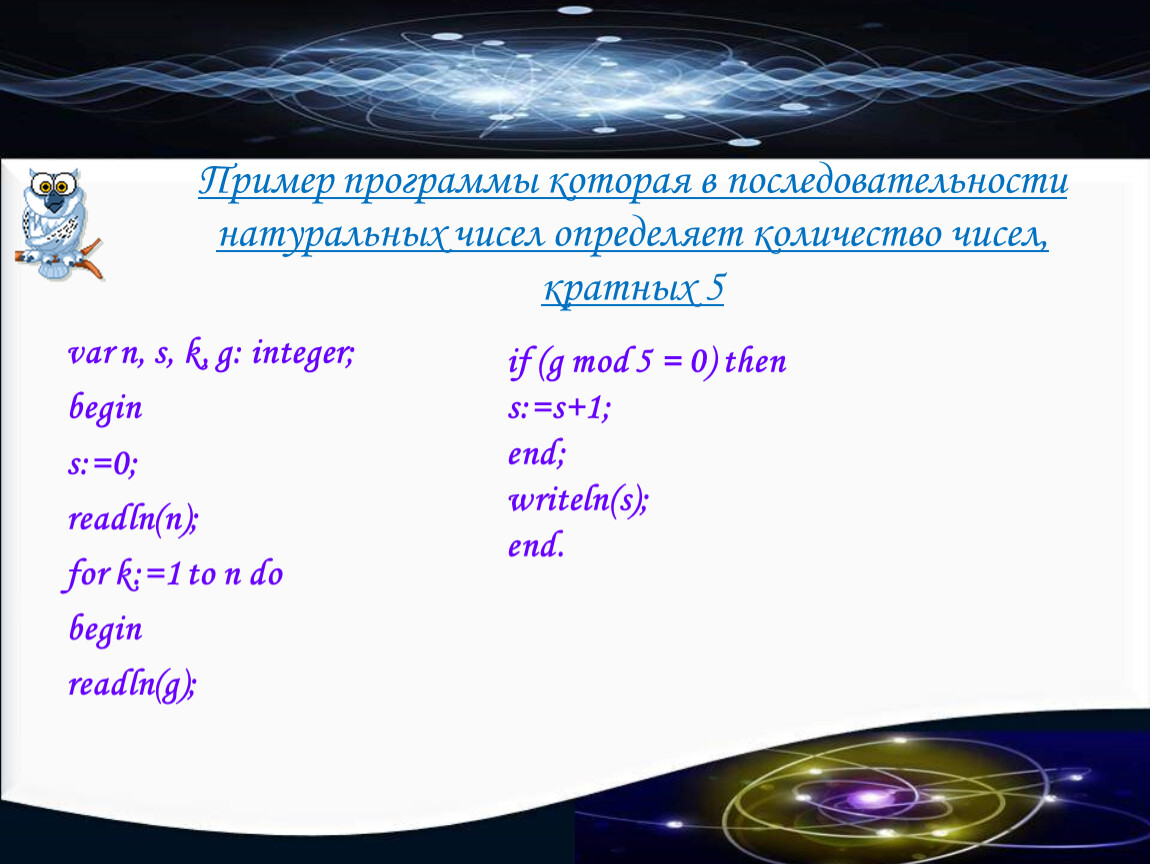 Пример программы которая в последовательности натуральных чисел определяет количество чисел, кратных 5

var n, s, k, g: integer;
begin
s:=0;
readln(n);
for k:=1 to n do
begin
readln(g);

if (g mod 5 = 0) then
s:=s+1;
end;
writeln(s);
end.